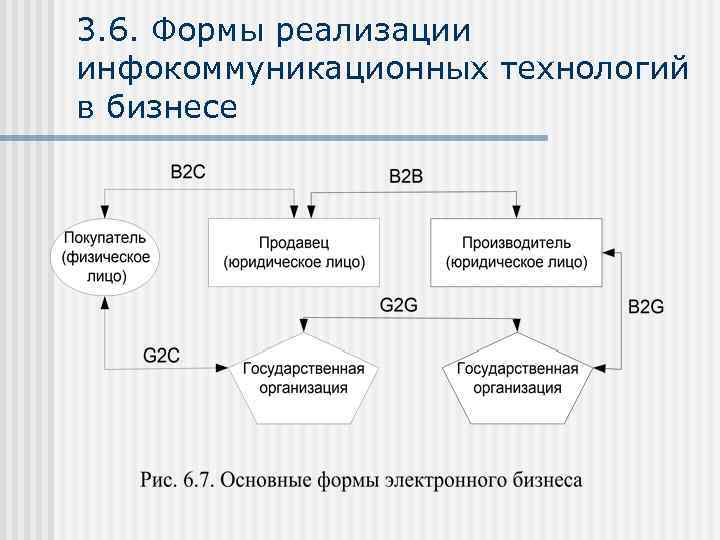 3.6. Формы реализации инфокоммуникационных технологий в бизнесе

B2C

B2B

Покупатель (физическое лицо)

Продавец (юридическое лицо)

Производитель (юридическое лицо)

G2G

B2G

G2C

Государственная организация

Государственная организация

Рис. 6.7. Основные формы электронного бизнеса